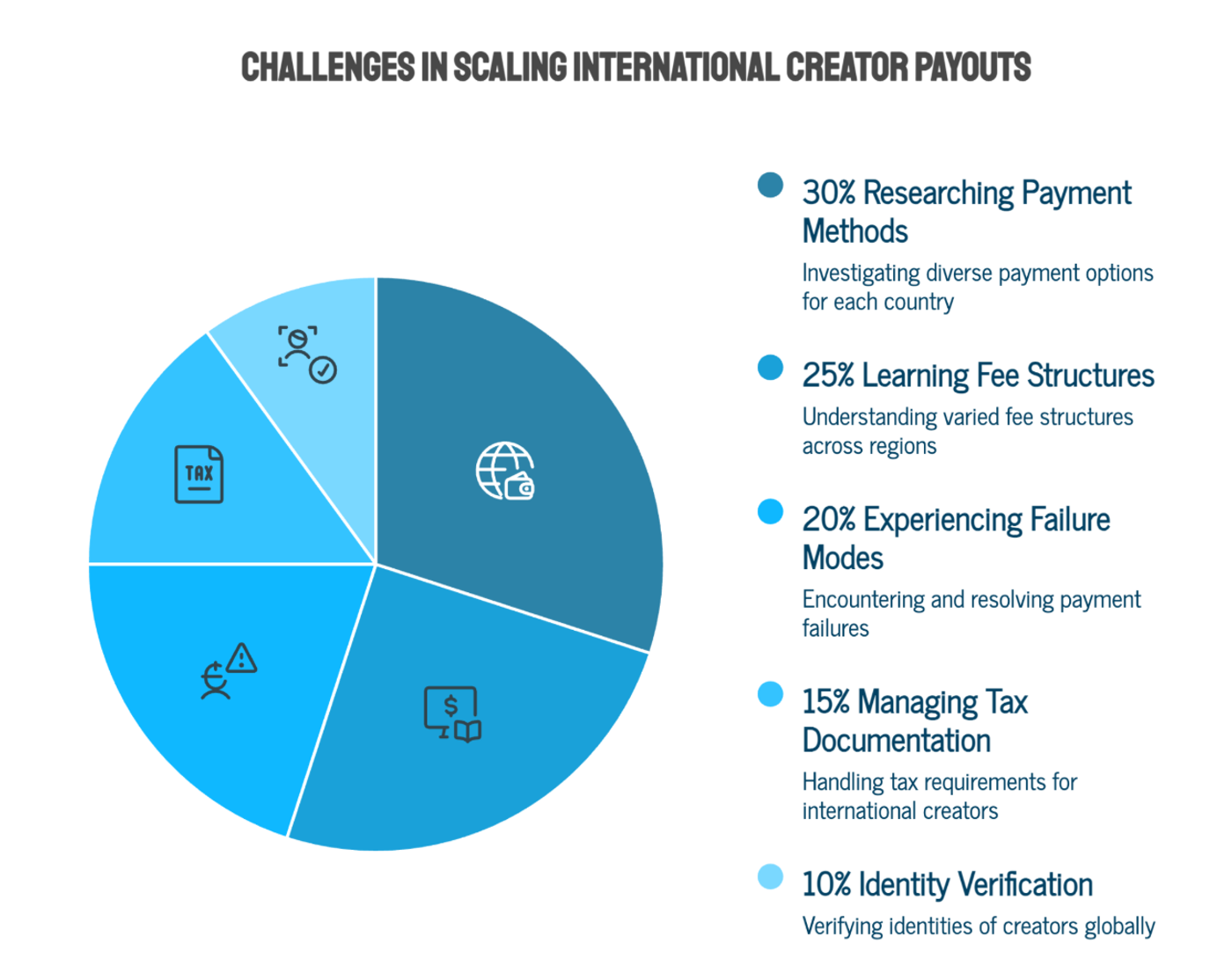 CHALLENGES IN SCALING INTERNATIONAL CREATOR PAYOUTS

TAX

$

30% Researching Payment Methods
Investigating diverse payment options for each country

25% Learning Fee Structures
Understanding varied fee structures across regions

20% Experiencing Failure Modes
Encountering and resolving payment failures

15% Managing Tax Documentation
Handling tax requirements for international creators

10% Identity Verification
Verifying identities of creators globally